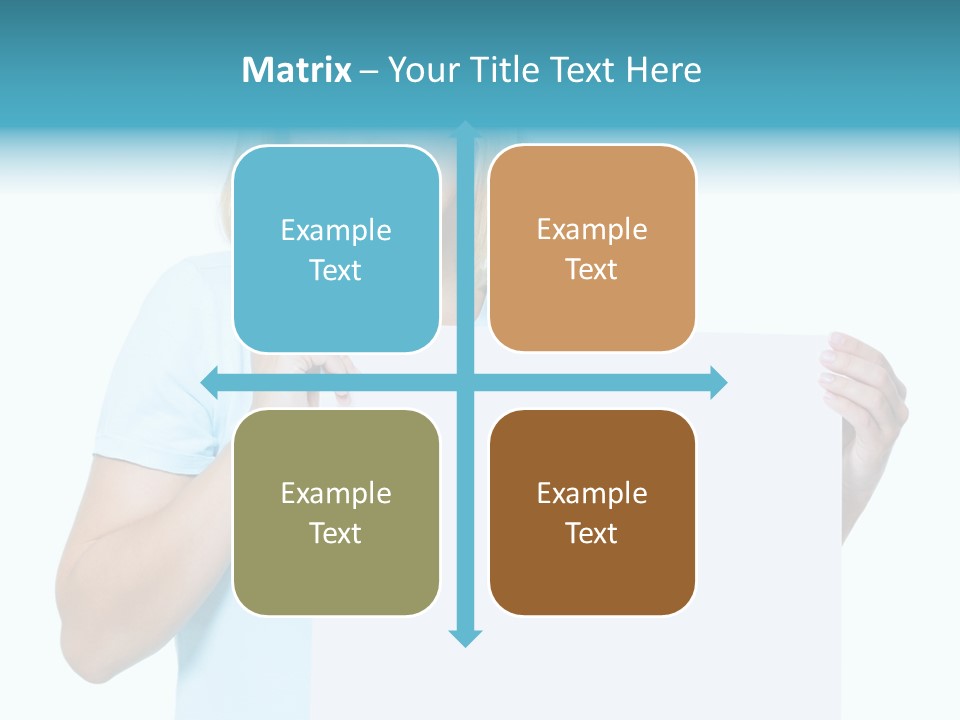 Matrix – Your Title Text Here

Example Text

Example Text

Example Text

Example Text